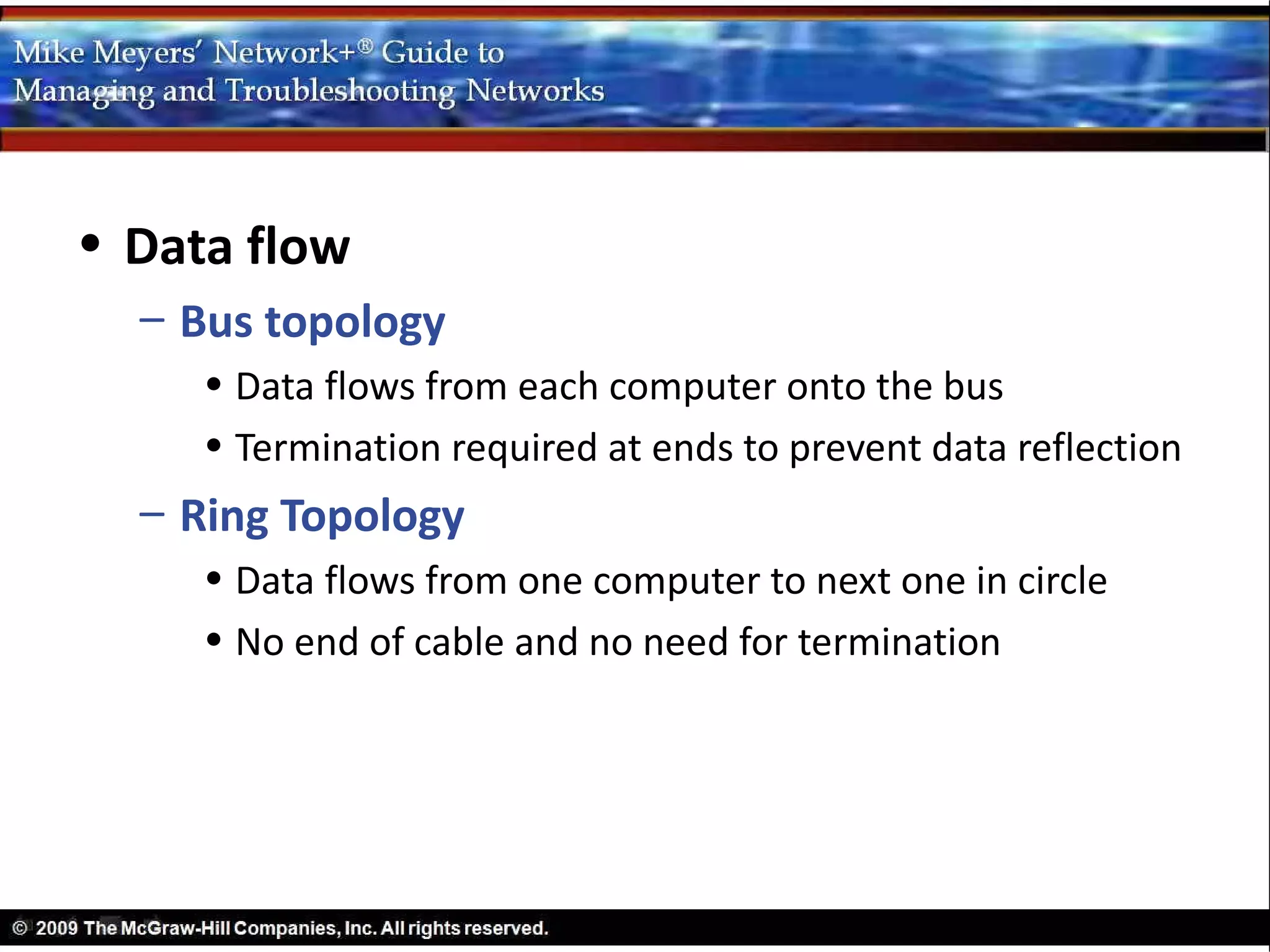 Mike Meyers' Network+® Guide to Managing and Troubleshooting Networks

• Data flow

– Bus topology

• Data flows from each computer onto the bus

• Termination required at ends to prevent data reflection

– Ring Topology

• Data flows from one computer to next one in circle

• No end of cable and no need for termination

© 2009 The McGraw-Hill Companies, Inc. All rights reserved.